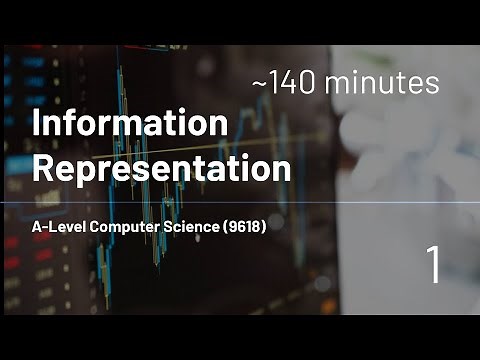 ~140 minutes

Information Representation

A-Level Computer Science (9618)

1